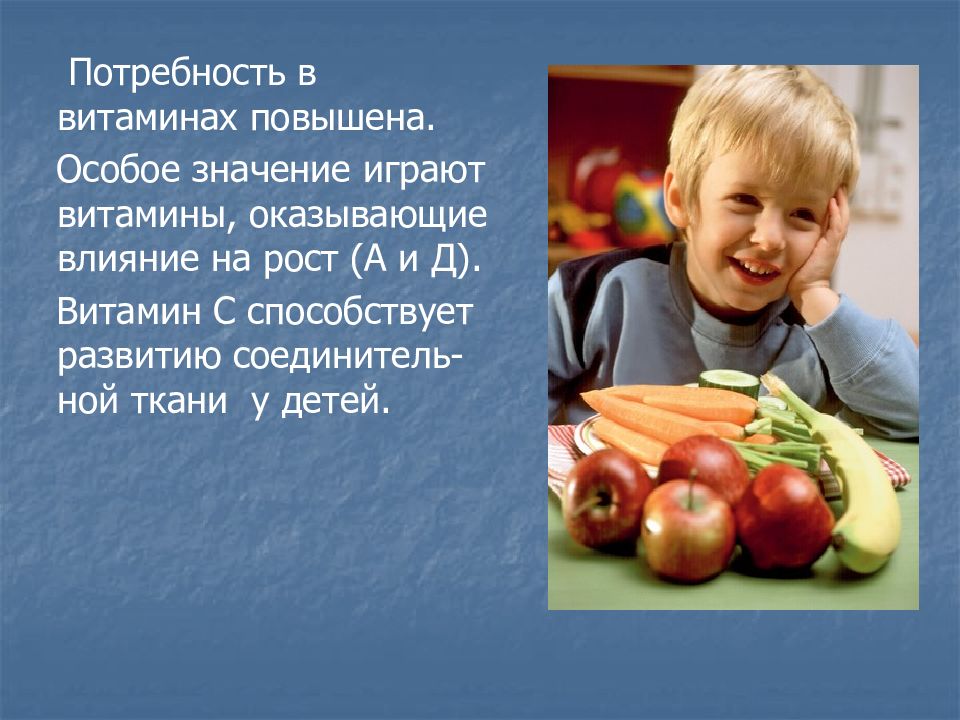 Потребность в витаминах повышена.

Особое значение играют витамины, оказывающие влияние на рост (А и Д).

Витамин С способствует развитию соединительной ткани у детей.